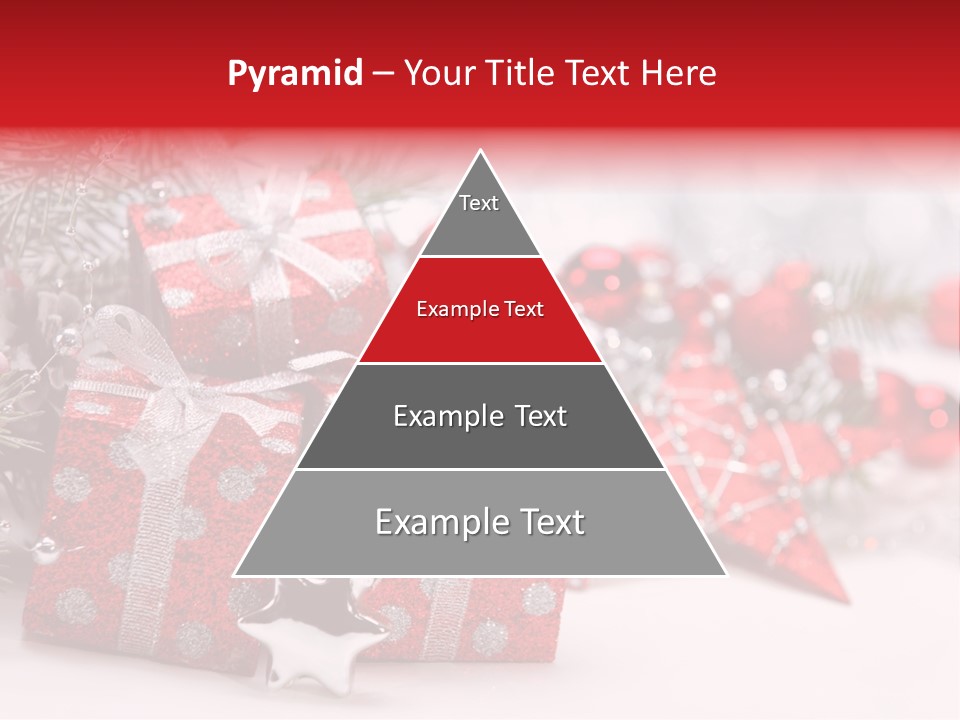 Pyramid – Your Title Text Here

Text

Example Text

Example Text

Example Text